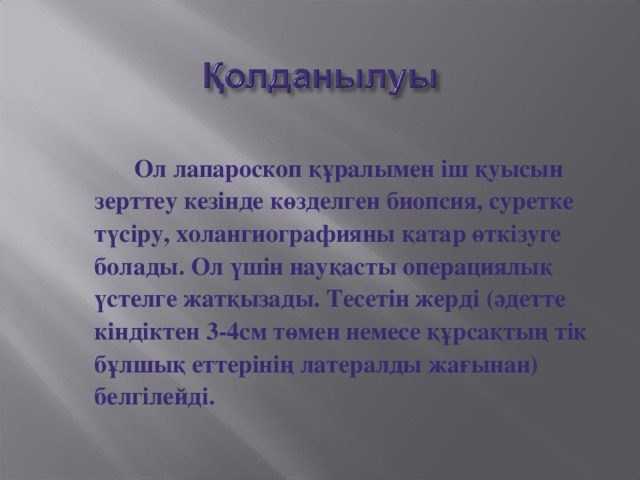 Қолданылуы

Ол лапароскоп құралымен іш қуысын зерттеу кезінде көзделген биопсия, суретке түсіру, холангиографияны қатар өткізуге болады. Ол үшін науқасты операциялық үстелге жатқызады. Тесетін жерді (әдетте кіндіктен 3-4см төмен немесе құрсақтың тік бұлшық еттерінің латералды жағынан) белгілейді.